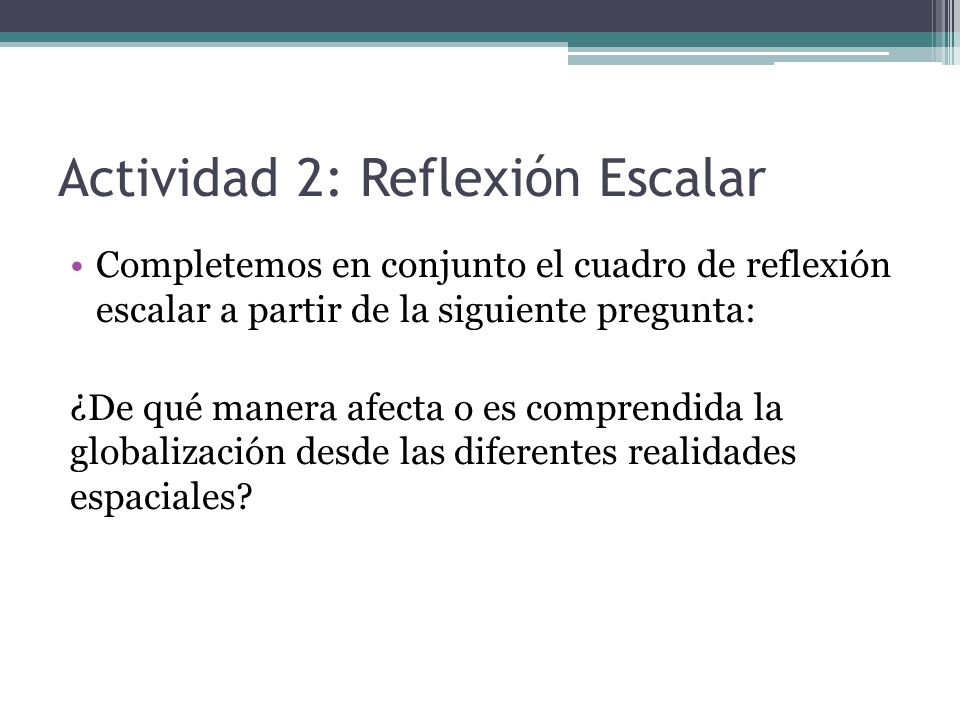 Actividad 2: Reflexión Escalar

• Completemos en conjunto el cuadro de reflexión escalar a partir de la siguiente pregunta:

¿De qué manera afecta o es comprendida la globalización desde las diferentes realidades espaciales?